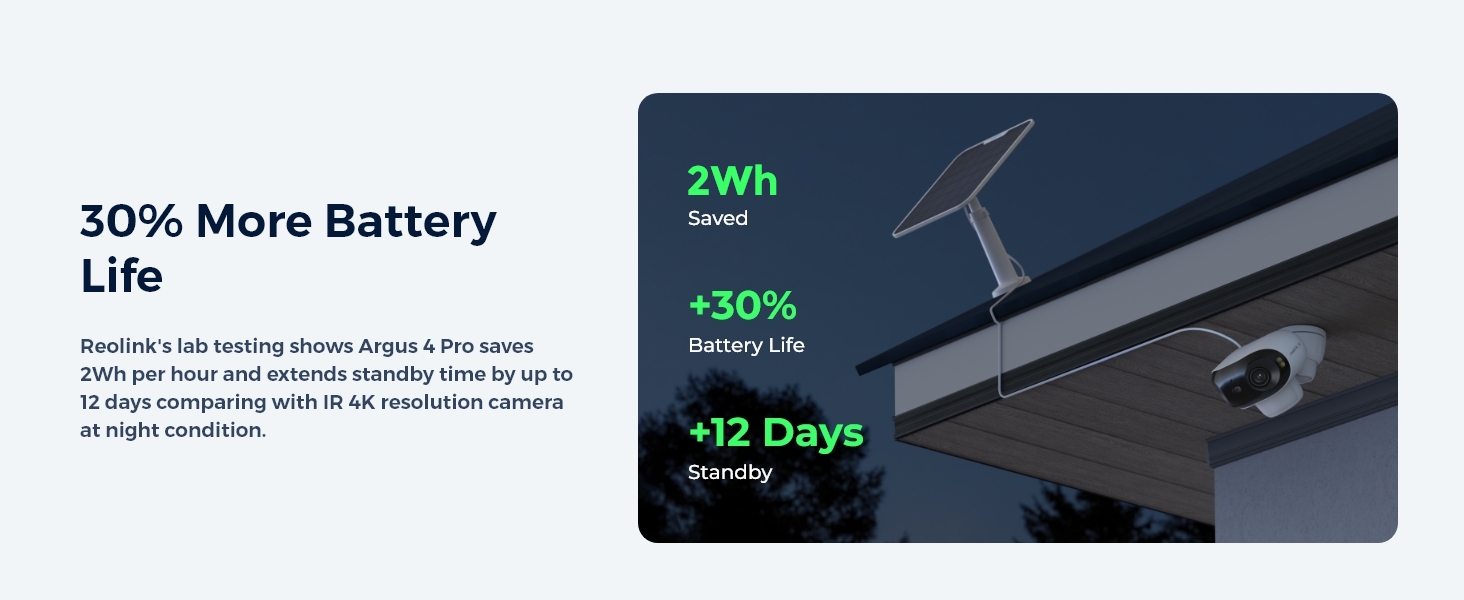 30% More Battery Life

Reolink's lab testing shows Argus 4 Pro saves 2Wh per hour and extends standby time by up to 12 days comparing with IR 4K resolution camera at night condition.

2Wh
Saved

+30%
Battery Life

+12 Days
Standby